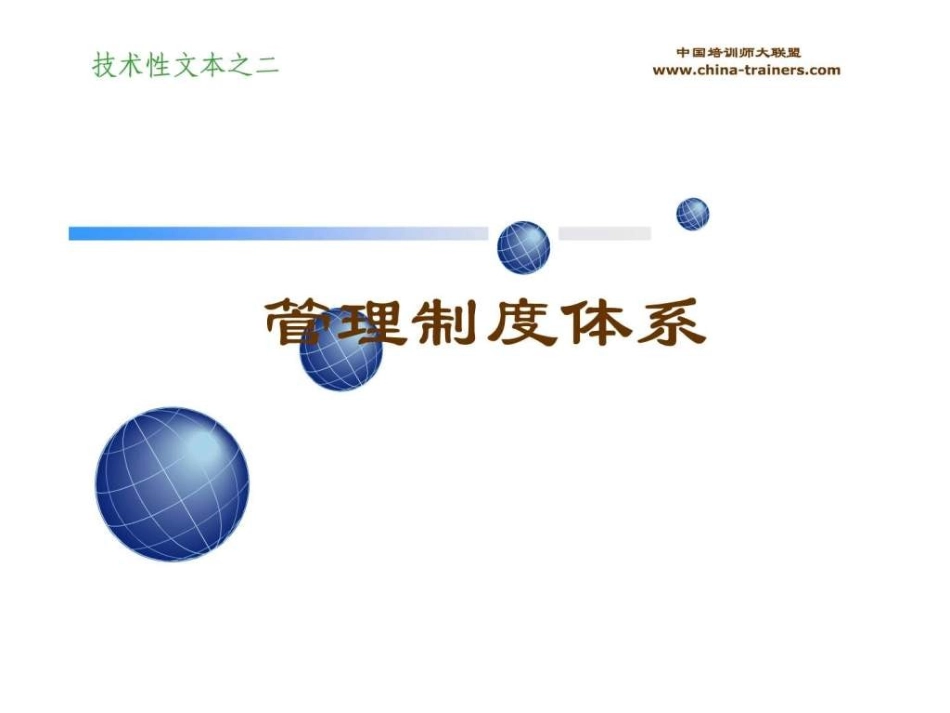 技术性文本之二

中国培训师大联盟
www.china-trainers.com

管理制度体系